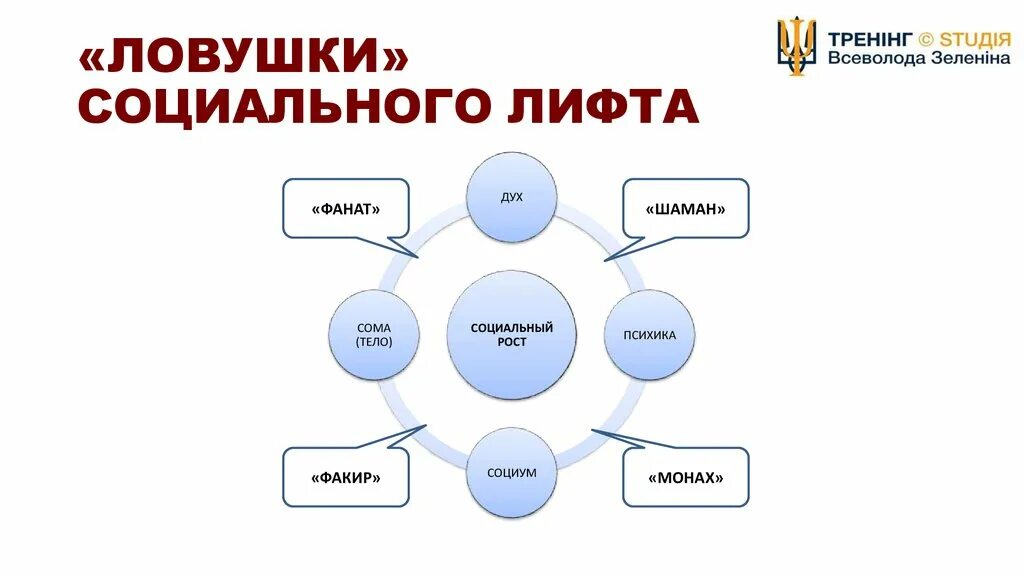 «ЛОВУШКИ» СОЦИАЛЬНОГО ЛИФТА

ТРЕНІНГ © STUДІЯ
Всеволода Зеленіна

«ФАНАТ»

ДУХ

«ШАМАН»

СОМА (ТЕЛО)

СОЦИАЛЬНЫЙ РОСТ

ПСИХИКА

«ФАКИР»

СОЦИУМ

«МОНАХ»